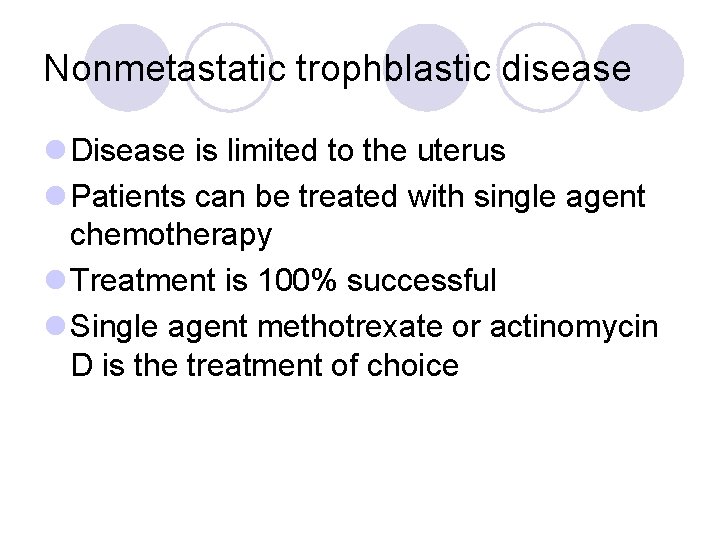 Nonmetastatic trophblastic disease

• Disease is limited to the uterus
• Patients can be treated with single agent chemotherapy
• Treatment is 100% successful
• Single agent methotrexate or actinomycin D is the treatment of choice